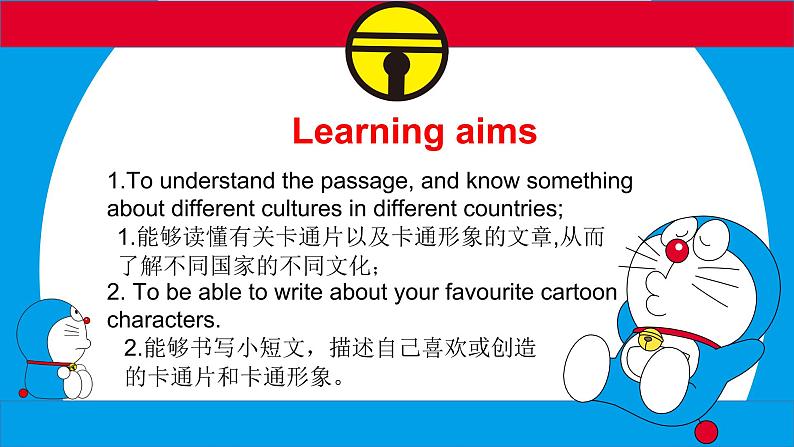 Learning aims

1.To understand the passage, and know something about different cultures in different countries;

1.能够读懂有关卡通片以及卡通形象的文章,从而了解不同国家的不同文化；

2. To be able to write about your favourite cartoon characters.

2.能够书写小短文，描述自己喜欢或创造的卡通片和卡通形象。